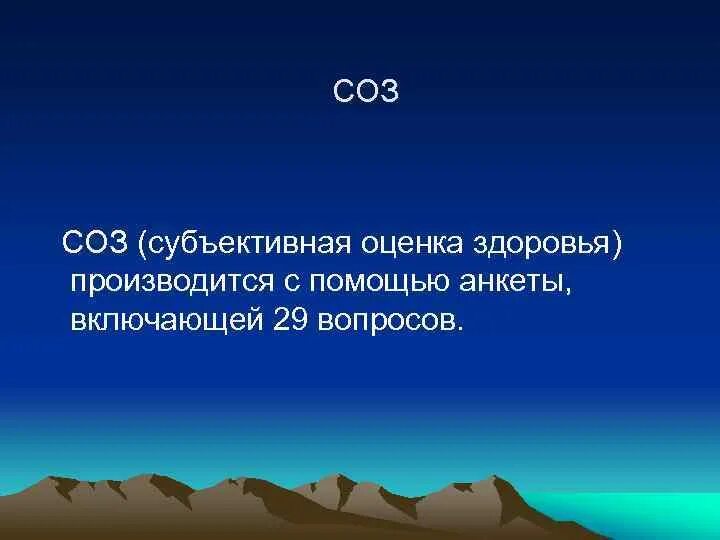 СОЗ

СОЗ (субъективная оценка здоровья) производится с помощью анкеты, включающей 29 вопросов.